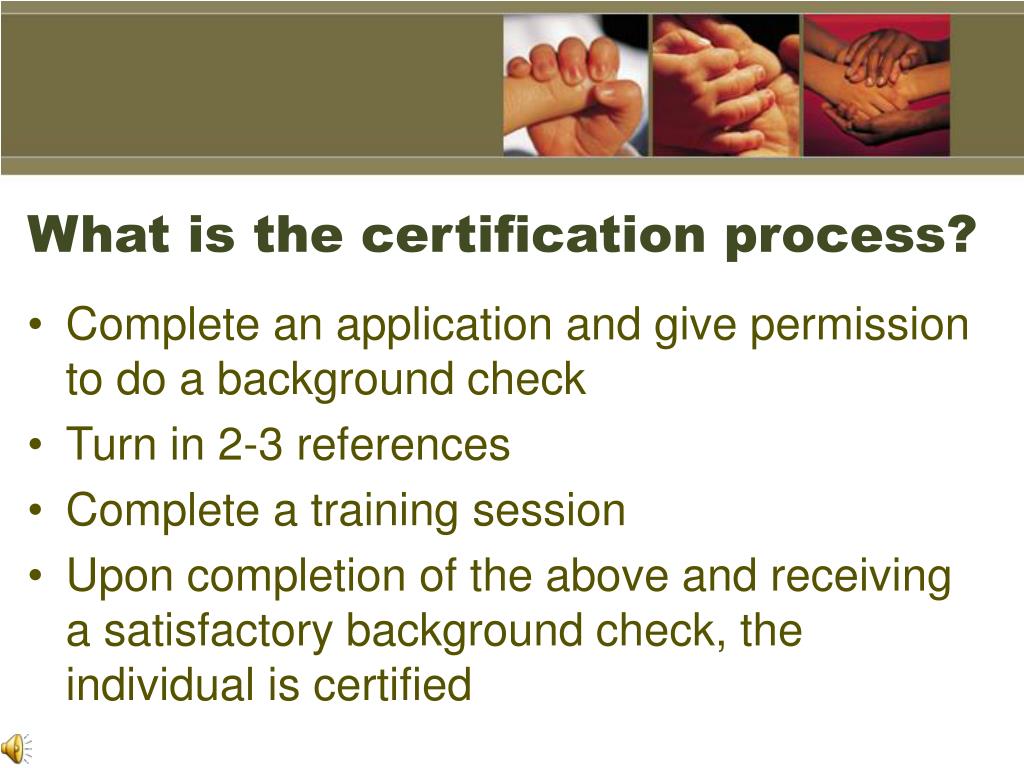 What is the certification process?

• Complete an application and give permission to do a background check
• Turn in 2-3 references
• Complete a training session
• Upon completion of the above and receiving a satisfactory background check, the individual is certified